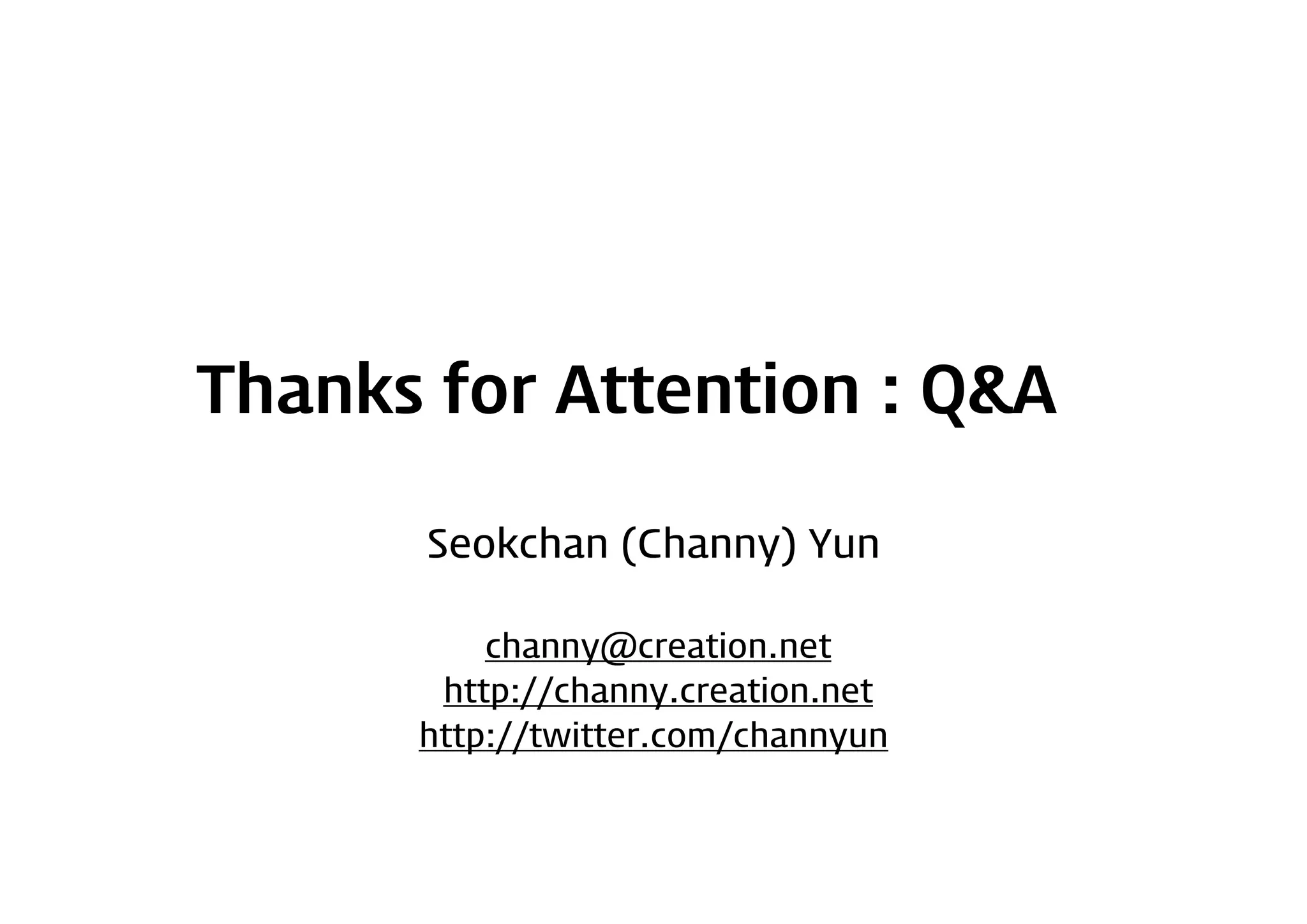 Thanks for Attention : Q&A

Seokchan (Channy) Yun

channy@creation.net
http://channy.creation.net
http://twitter.com/channyun